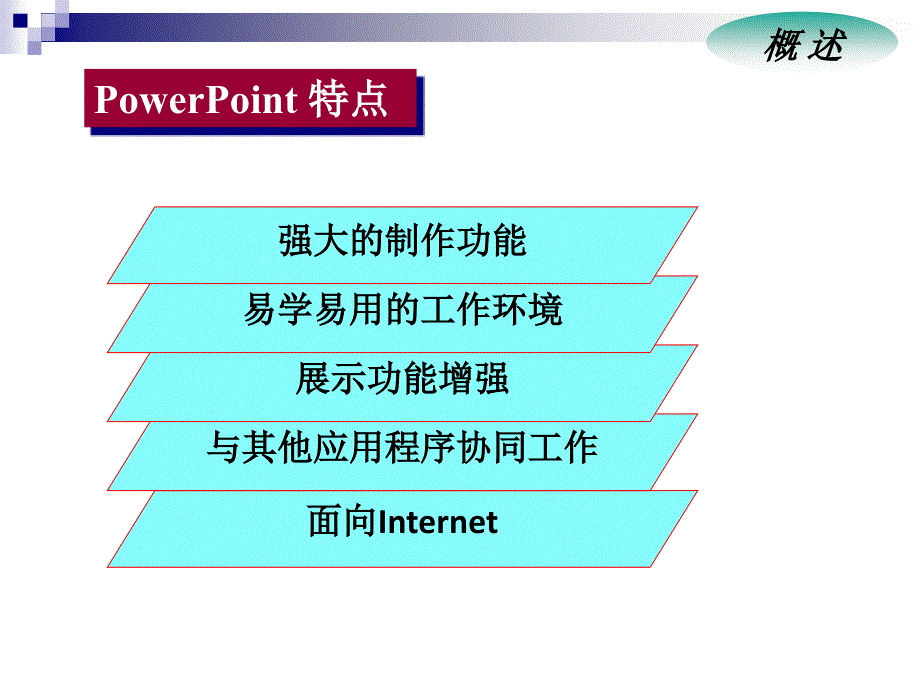 概 述

PowerPoint 特点

强大的制作功能

易学易用的工作环境

展示功能增强

与其他应用程序协同工作

面向Internet